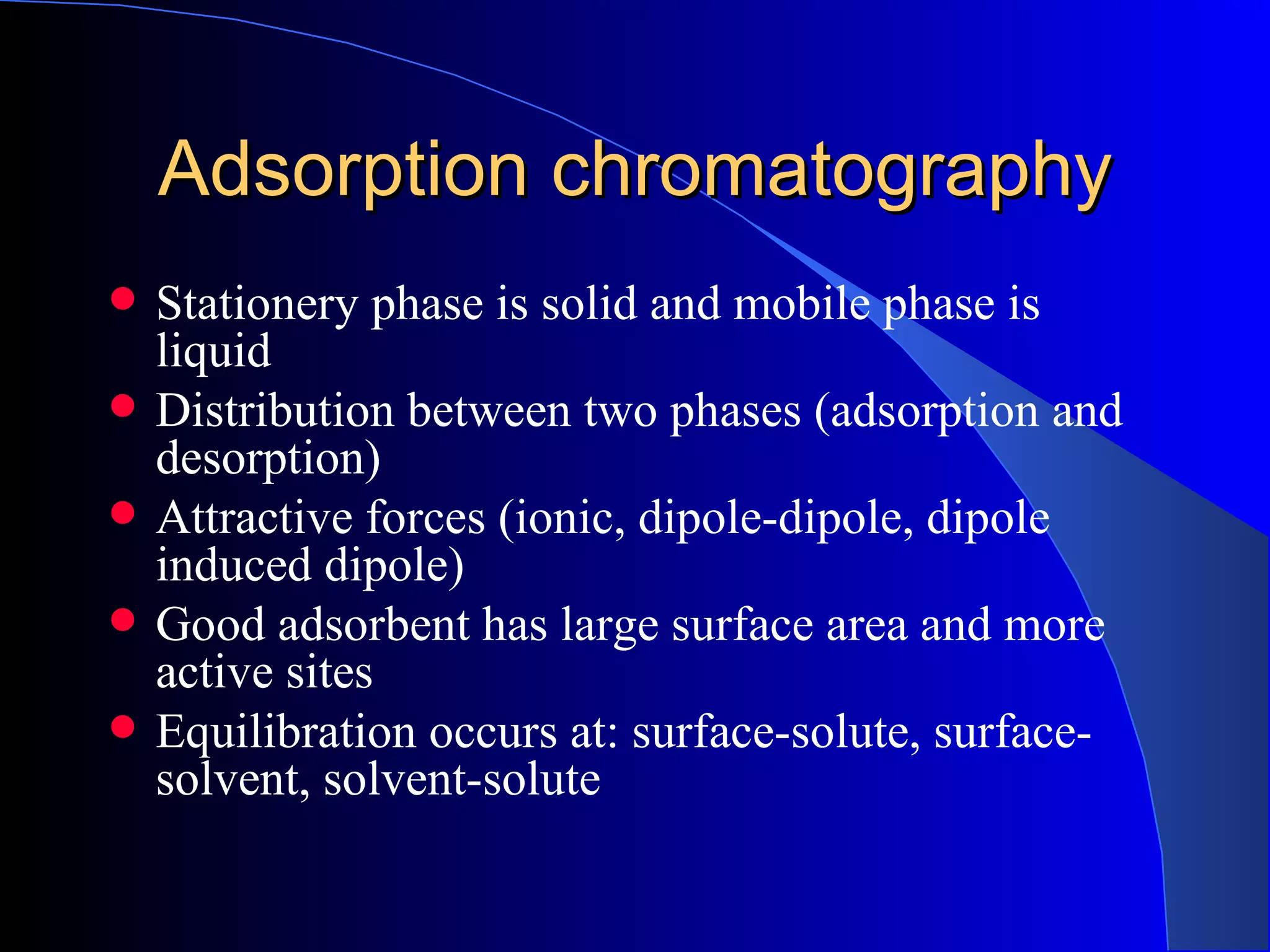 Adsorption chromatography

- Stationery phase is solid and mobile phase is liquid
- Distribution between two phases (adsorption and desorption)
- Attractive forces (ionic, dipole-dipole, dipole induced dipole)
- Good adsorbent has large surface area and more active sites
- Equilibration occurs at: surface-solute, surface-solvent, solvent-solute